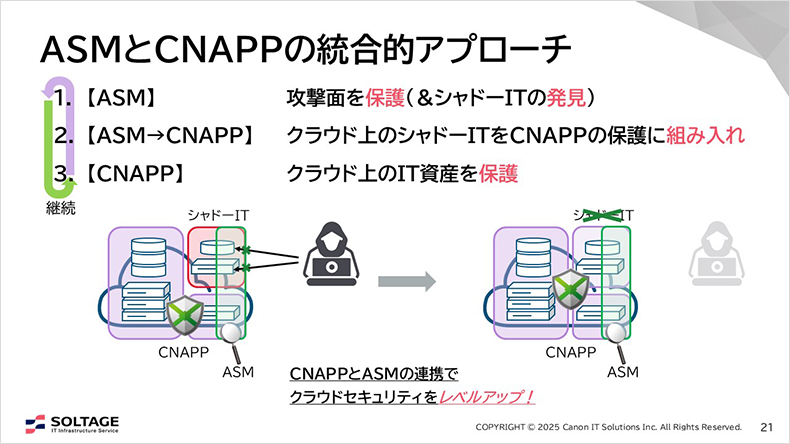 ASMとCNAPPの統合的アプローチ

1. 【ASM】 攻撃面を保護（＆シャドーITの発見）

2. 【ASM→CNAPP】 クラウド上のシャドーITをCNAPPの保護に組み入れ

3. 【CNAPP】 クラウド上のIT資産を保護

継続

シャドーIT

CNAPP

ASM

シャドーIT

CNAPP

ASM

CNAPPとASMの連携で
クラウドセキュリティをレベルアップ！

SOLTAGE
IT Infrastructure Service

COPYRIGHT © 2025 Canon IT Solutions Inc. All Rights Reserved.

21